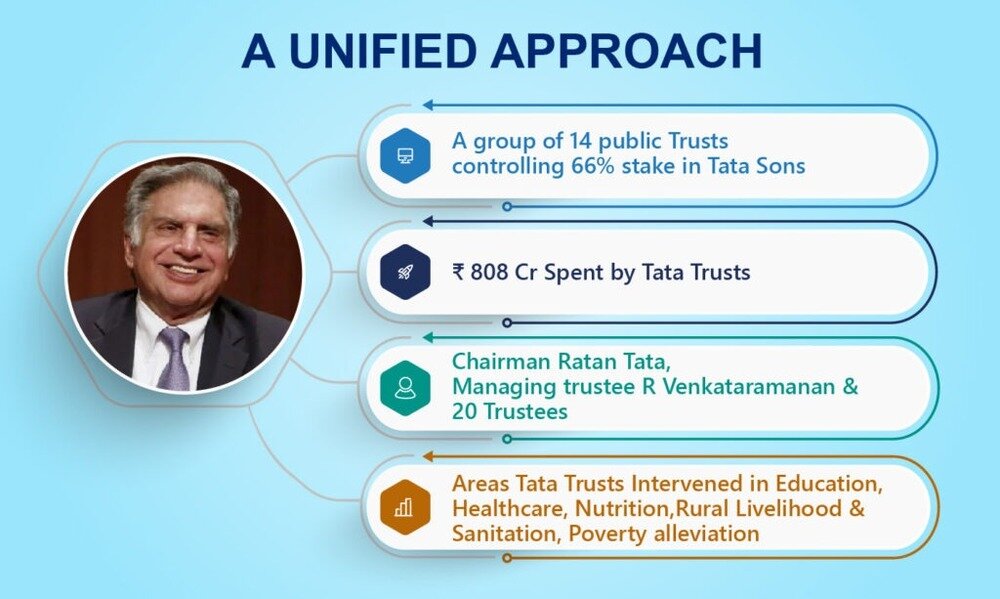 A UNIFIED APPROACH

A group of 14 public Trusts controlling 66% stake in Tata Sons

₹ 808 Cr Spent by Tata Trusts

Chairman Ratan Tata, Managing trustee R Venkataramanan & 20 Trustees

Areas Tata Trusts Intervened in Education, Healthcare, Nutrition,Rural Livelihood & Sanitation, Poverty alleviation